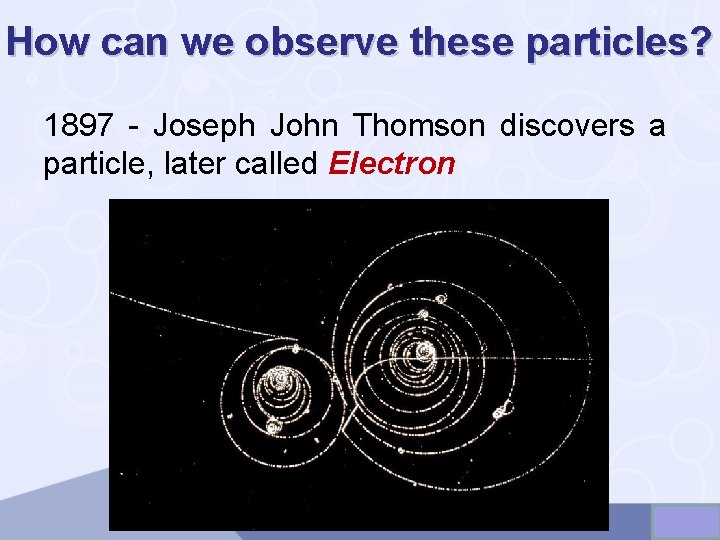 How can we observe these particles?

1897 - Joseph John Thomson discovers a particle, later called Electron